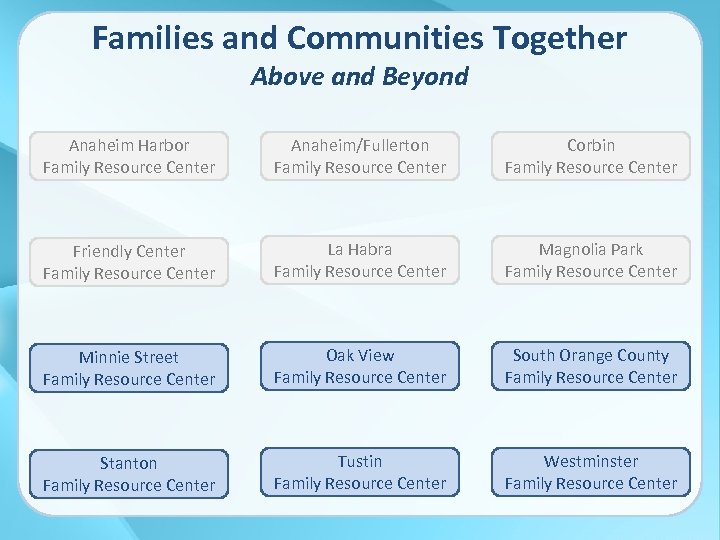 Families and Communities Together
Above and Beyond

Anaheim Harbor
Family Resource Center

Anaheim/Fullerton
Family Resource Center

Corbin
Family Resource Center

Friendly Center
Family Resource Center

La Habra
Family Resource Center

Magnolia Park
Family Resource Center

Minnie Street
Family Resource Center

Oak View
Family Resource Center

South Orange County
Family Resource Center

Stanton
Family Resource Center

Tustin
Family Resource Center

Westminster
Family Resource Center